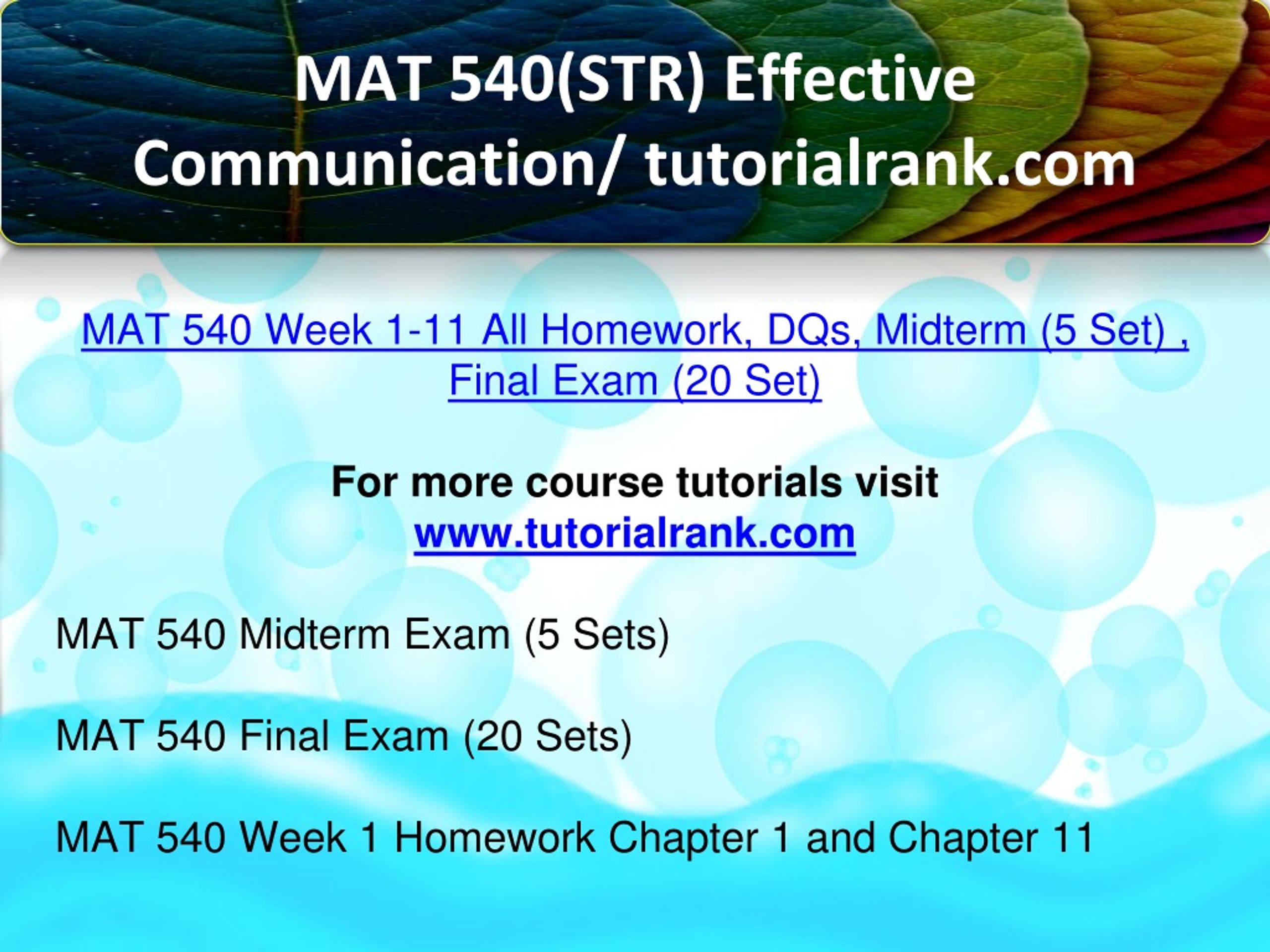 MAT 540(STR) Effective Communication/ tutorialrank.com

MAT 540 Week 1-11 All Homework, DQs, Midterm (5 Set) , Final Exam (20 Set)

For more course tutorials visit
www.tutorialrank.com

MAT 540 Midterm Exam (5 Sets)

MAT 540 Final Exam (20 Sets)

MAT 540 Week 1 Homework Chapter 1 and Chapter 11